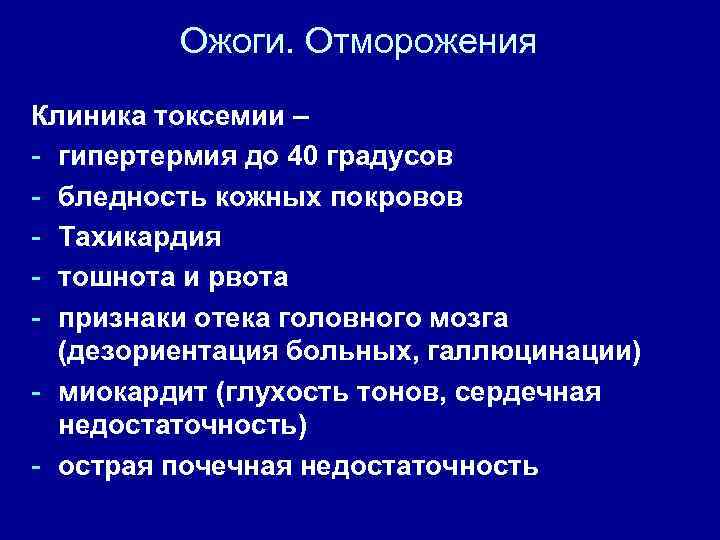 Ожоги. Отморожения

Клиника токсемии –
- гипертермия до 40 градусов
- бледность кожных покровов
- Тахикардия
- тошнота и рвота
- признаки отека головного мозга (дезориентация больных, галлюцинации)
- миокардит (глухость тонов, сердечная недостаточность)
- острая почечная недостаточность